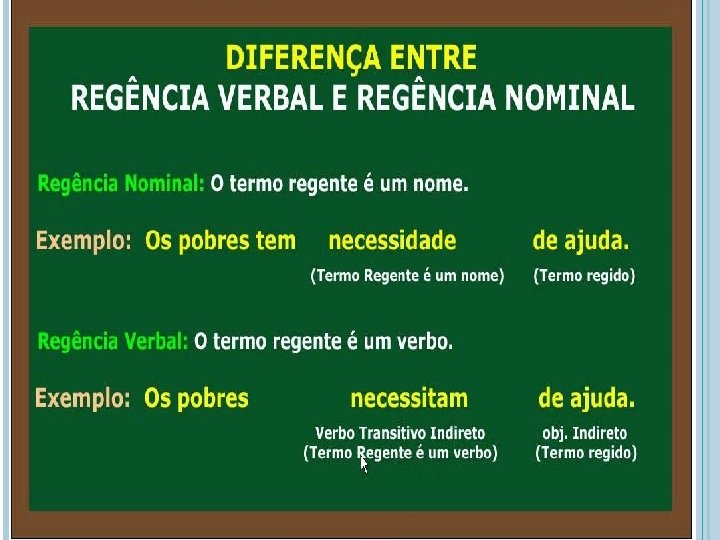 DIFERENÇA ENTRE
REGÊNCIA VERBAL E REGÊNCIA NOMINAL

Regência Nominal: O termo regente é um nome.

Exemplo: Os pobres tem necessidade de ajuda.
(Termo Regente é um nome) (Termo regido)

Regência Verbal: O termo regente é um verbo.

Exemplo: Os pobres necessitam de ajuda.
Verbo Transitivo Indireto (Termo Regente é um verbo) obj. Indireto (Termo regido)